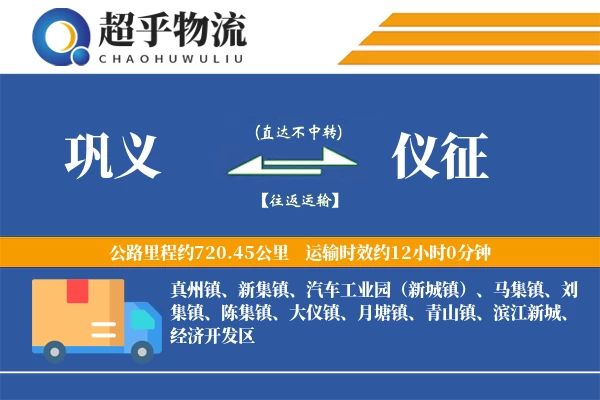 超乎物流
CHAOHUWULIU

巩义
(直达不中转)
【往返运输】
仪征

公路里程约720.45公里 运输时效约12小时0分钟

真州镇、新集镇、汽车工业园（新城镇）、马集镇、刘集镇、陈集镇、大仪镇、月塘镇、青山镇、滨江新城、经济开发区